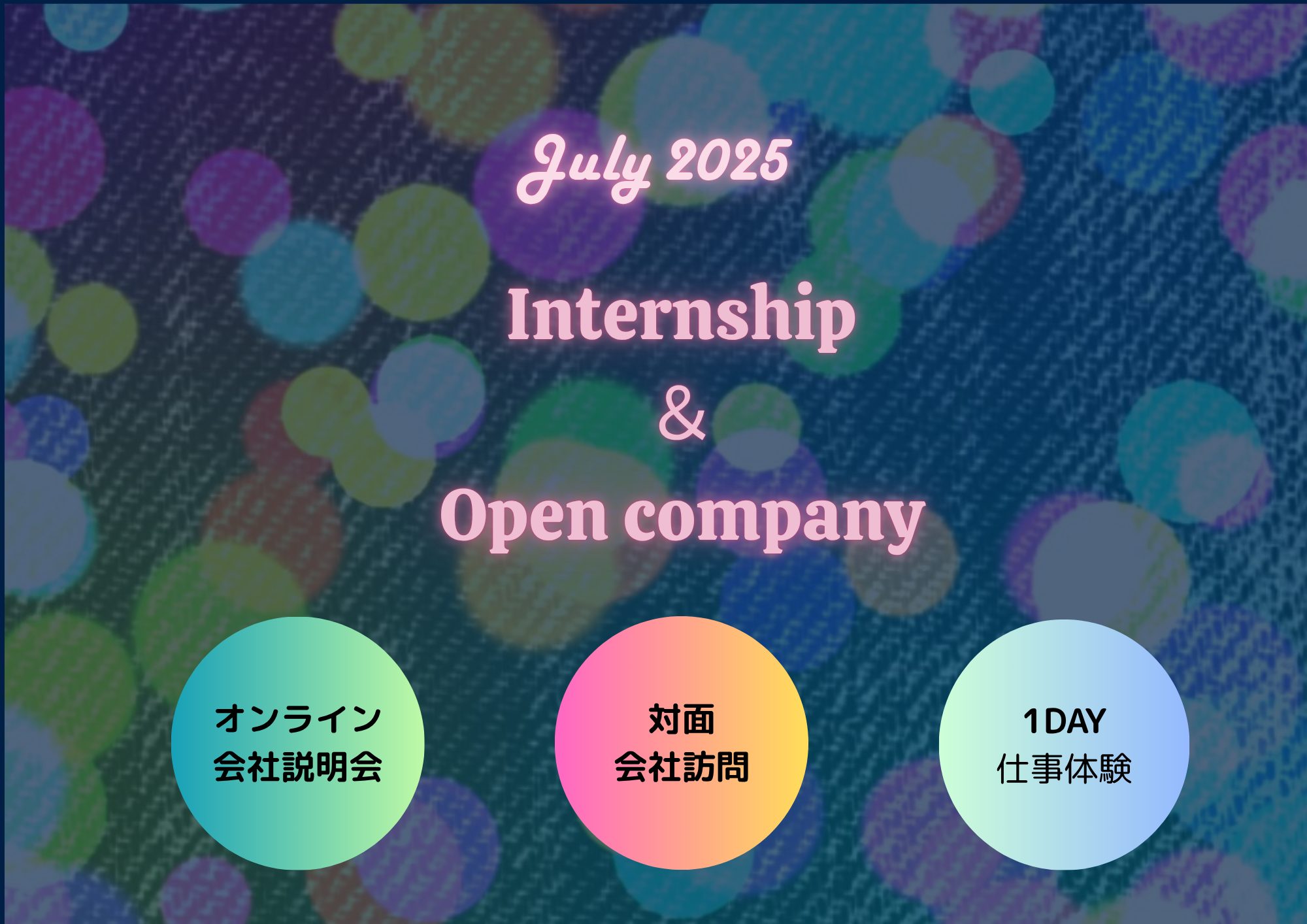 July 2025

Internship
&
Open company

オンライン
会社説明会

対面
会社訪問

1DAY
仕事体験